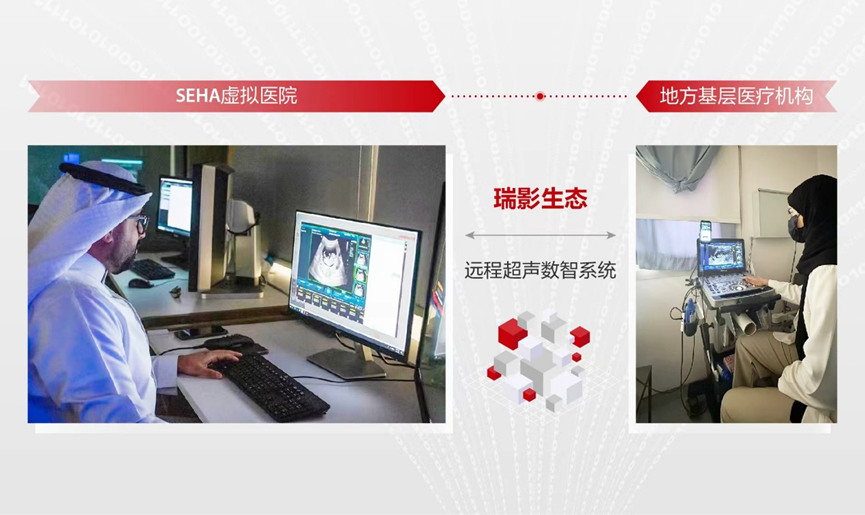 SEHA虚拟医院

地方基层医疗机构

瑞影生态

远程超声数智系统